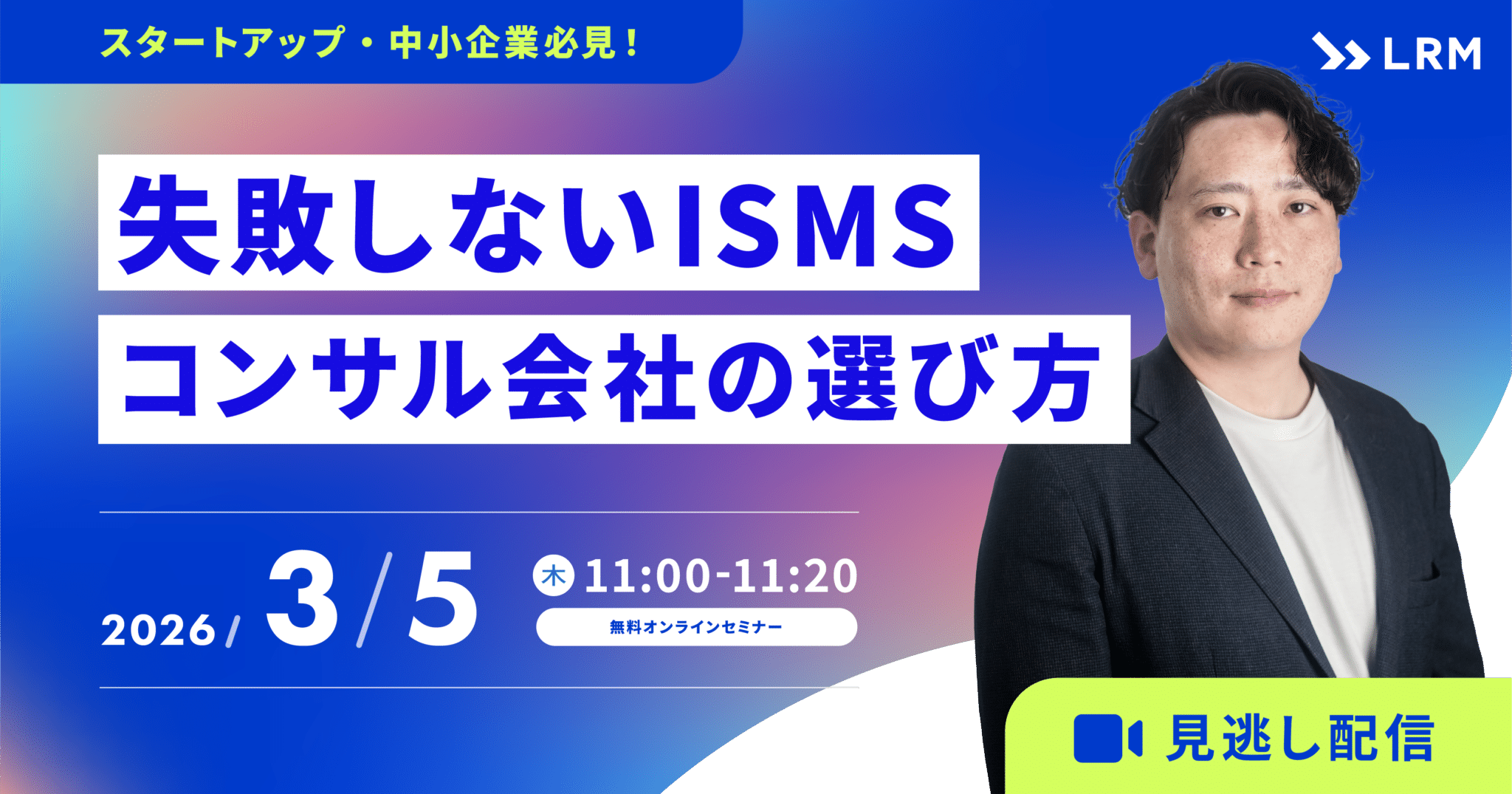 スタートアップ・中小企業必見！

LRM

失敗しないISMS
コンサル会社の選び方

2026/ 3/5 木 11:00-11:20

無料オンラインセミナー

見逃し配信